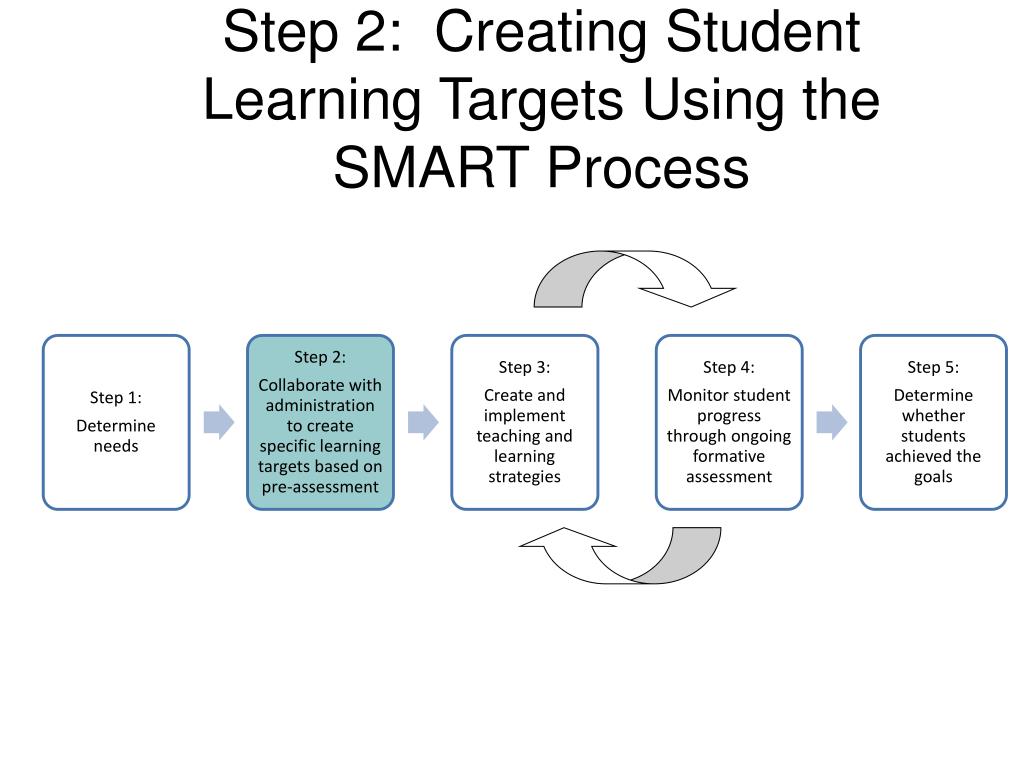 Step 2: Creating Student Learning Targets Using the SMART Process

Step 1:
Determine needs

Step 2:
Collaborate with administration to create specific learning targets based on pre-assessment

Step 3:
Create and implement teaching and learning strategies

Step 4:
Monitor student progress through ongoing formative assessment

Step 5:
Determine whether students achieved the goals